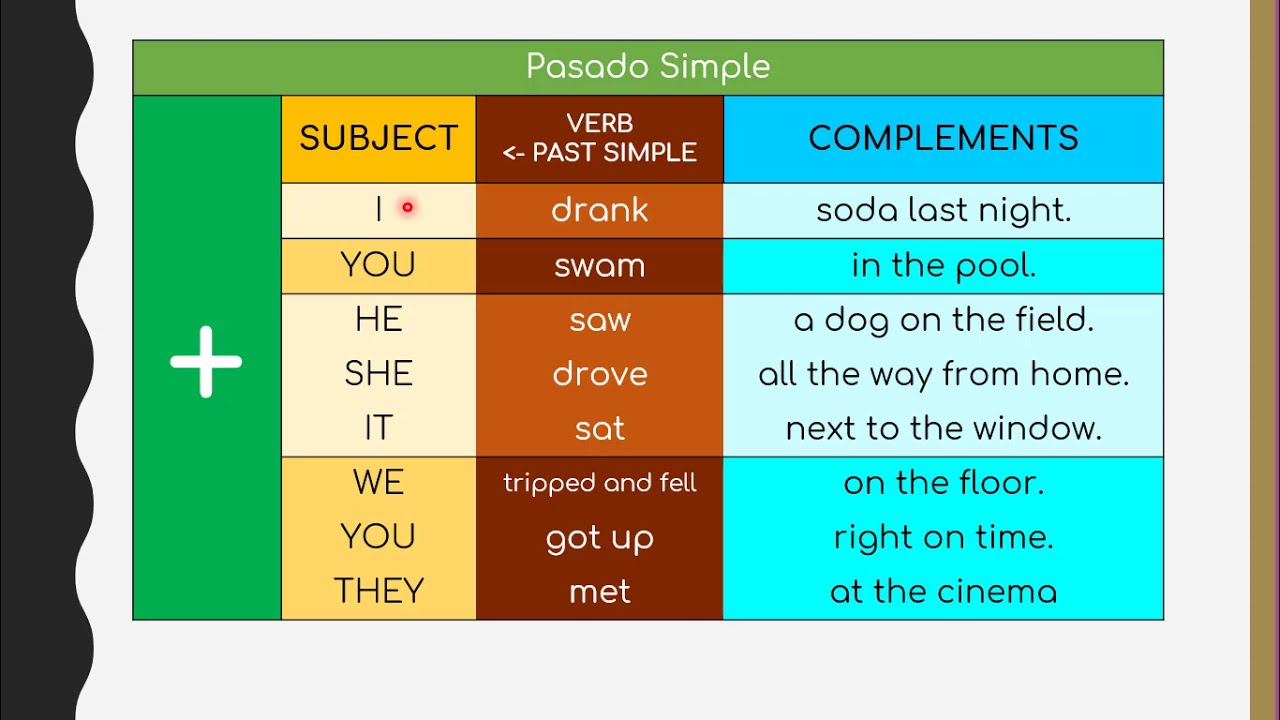 Pasado Simple

| + | SUBJECT | VERB <- PAST SIMPLE | COMPLEMENTS |
|---|---|---|---|
| | I | drank | soda last night. |
| | YOU | swam | in the pool. |
| | HE | saw | a dog on the field. |
| | SHE | drove | all the way from home. |
| | IT | sat | next to the window. |
| | WE | tripped and fell | on the floor. |
| | YOU | got up | right on time. |
| | THEY | met | at the cinema |